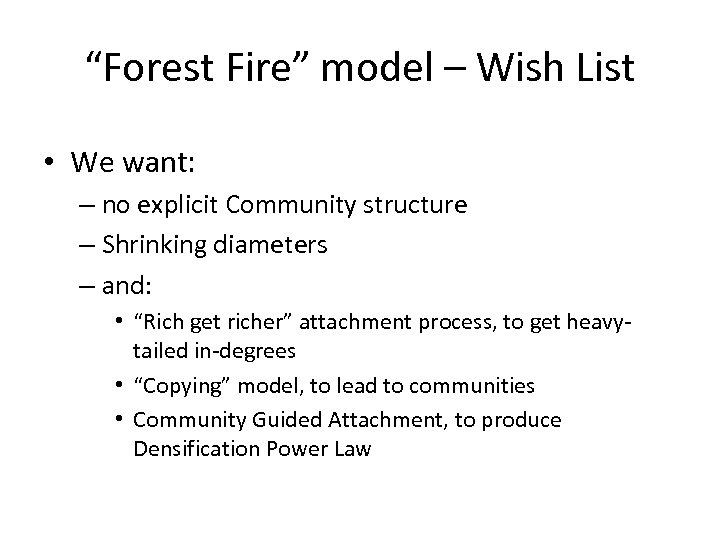 “Forest Fire” model – Wish List

• We want:
– no explicit Community structure
– Shrinking diameters
– and:
• “Rich get richer” attachment process, to get heavy-tailed in-degrees
• “Copying” model, to lead to communities
• Community Guided Attachment, to produce Densification Power Law